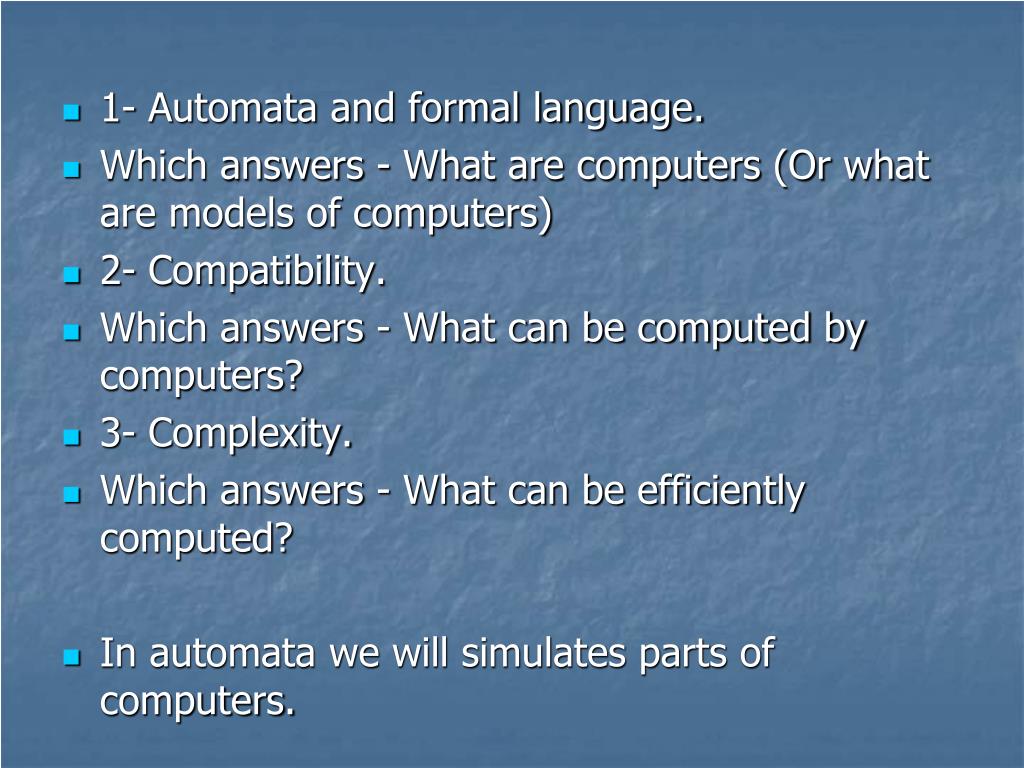 1- Automata and formal language.

Which answers - What are computers (Or what are models of computers)

2- Compatibility.

Which answers - What can be computed by computers?

3- Complexity.

Which answers - What can be efficiently computed?

In automata we will simulates parts of computers.